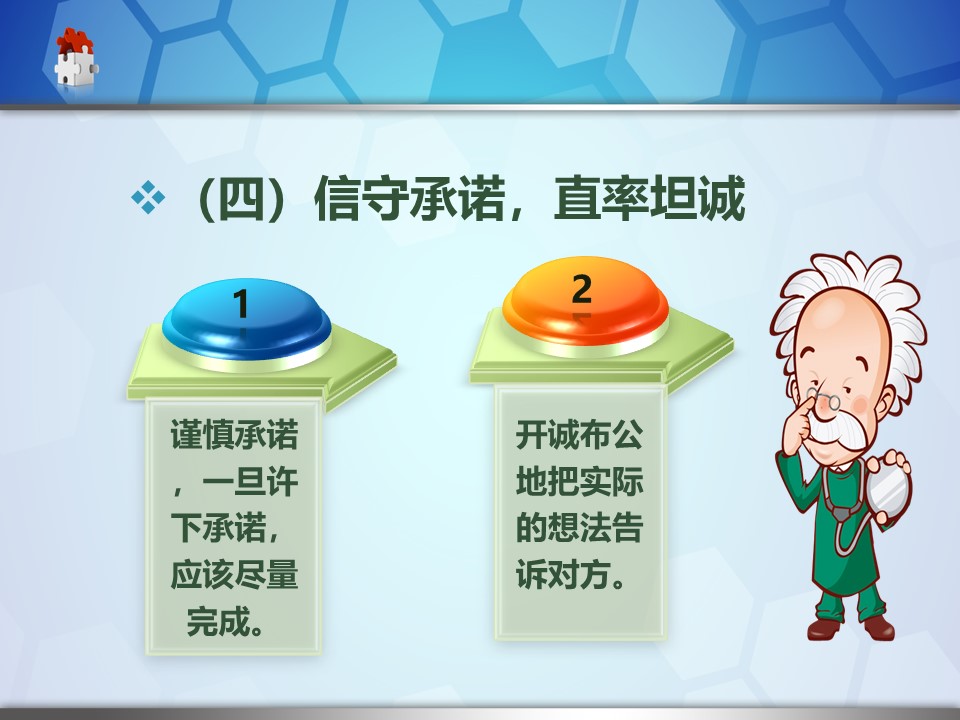 ❖ （四）信守承诺，直率坦诚

1

谨慎承诺，一旦许下承诺，应该尽量完成。

2

开诚布公地把实际的想法告诉对方。